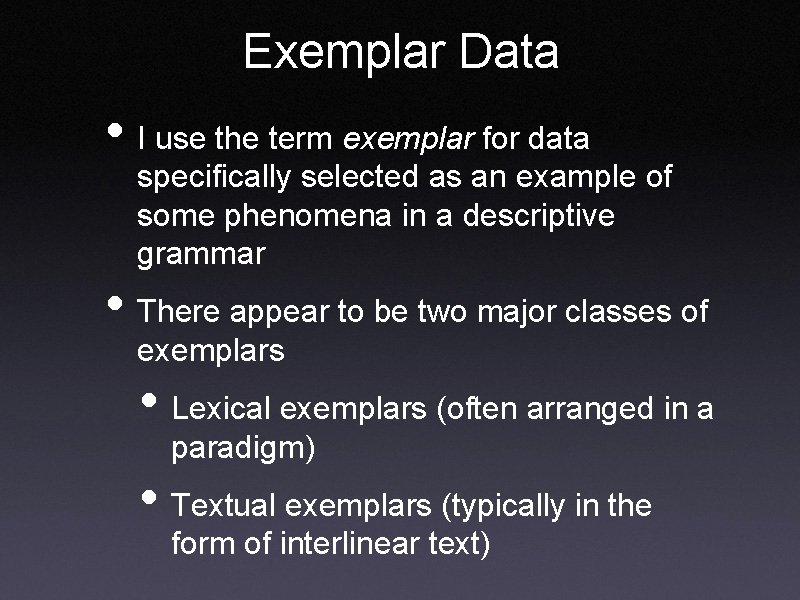 Exemplar Data

• I use the term exemplar for data specifically selected as an example of some phenomena in a descriptive grammar

• There appear to be two major classes of exemplars

• Lexical exemplars (often arranged in a paradigm)

• Textual exemplars (typically in the form of interlinear text)